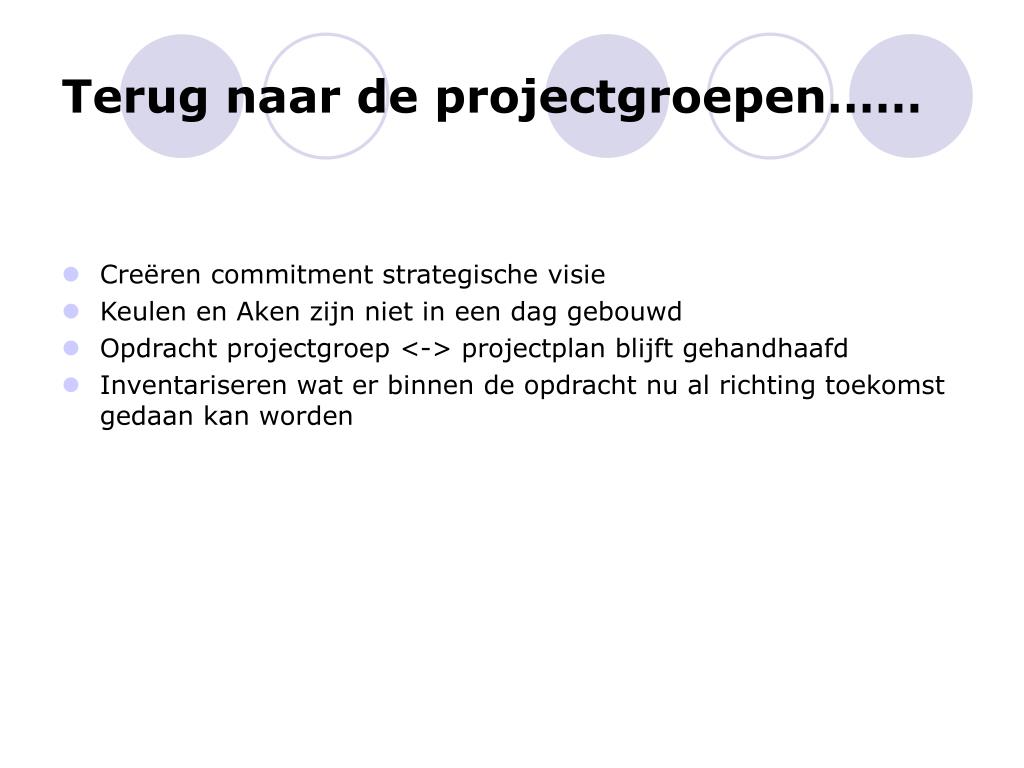 Terug naar de projectgroepen……

- Creëren commitment strategische visie
- Keulen en Aken zijn niet in een dag gebouwd
- Opdracht projectgroep <-> projectplan blijft gehandhaafd
- Inventariseren wat er binnen de opdracht nu al richting toekomst gedaan kan worden